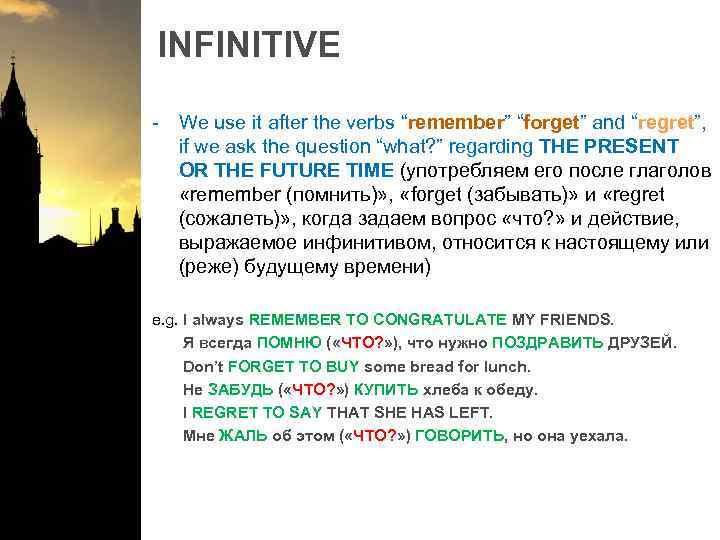 INFINITIVE

- We use it after the verbs “remember” “forget” and “regret”, if we ask the question “what?” regarding THE PRESENT OR THE FUTURE TIME (употребляем его после глаголов «remember (помнить)», «forget (забывать)» и «regret (сожалеть)», когда задаем вопрос «что?» и действие, выражаемое инфинитивом, относится к настоящему или (реже) будущему времени)

e.g. I always REMEMBER TO CONGRATULATE MY FRIENDS.
Я всегда ПОМНЮ («ЧТО?»), что нужно ПОЗДРАВИТЬ ДРУЗЕЙ.
Don’t FORGET TO BUY some bread for lunch.
Не ЗАБУДЬ («ЧТО?») КУПИТЬ хлеба к обеду.
I REGRET TO SAY THAT SHE HAS LEFT.
Мне ЖАЛЬ об этом («ЧТО?») ГОВОРИТЬ, но она уехала.